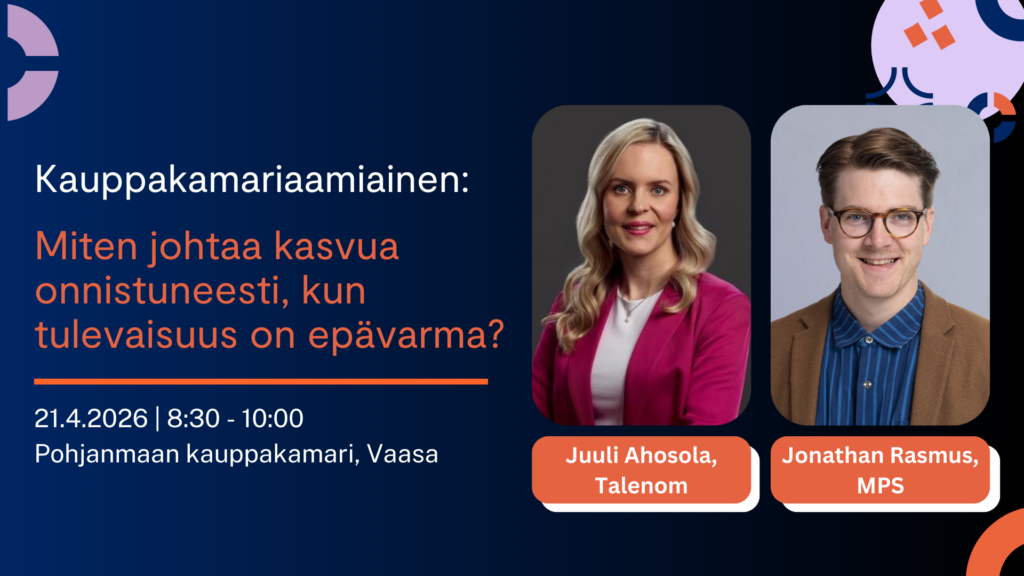 Kauppakamariaamiainen:

Miten johtaa kasvua onnistuneesti, kun tulevaisuus on epävarma?

21.4.2026 | 8:30 - 10:00
Pohjanmaan kauppakamari, Vaasa

Juuli Ahosola, Talenom

Jonathan Rasmus, MPS